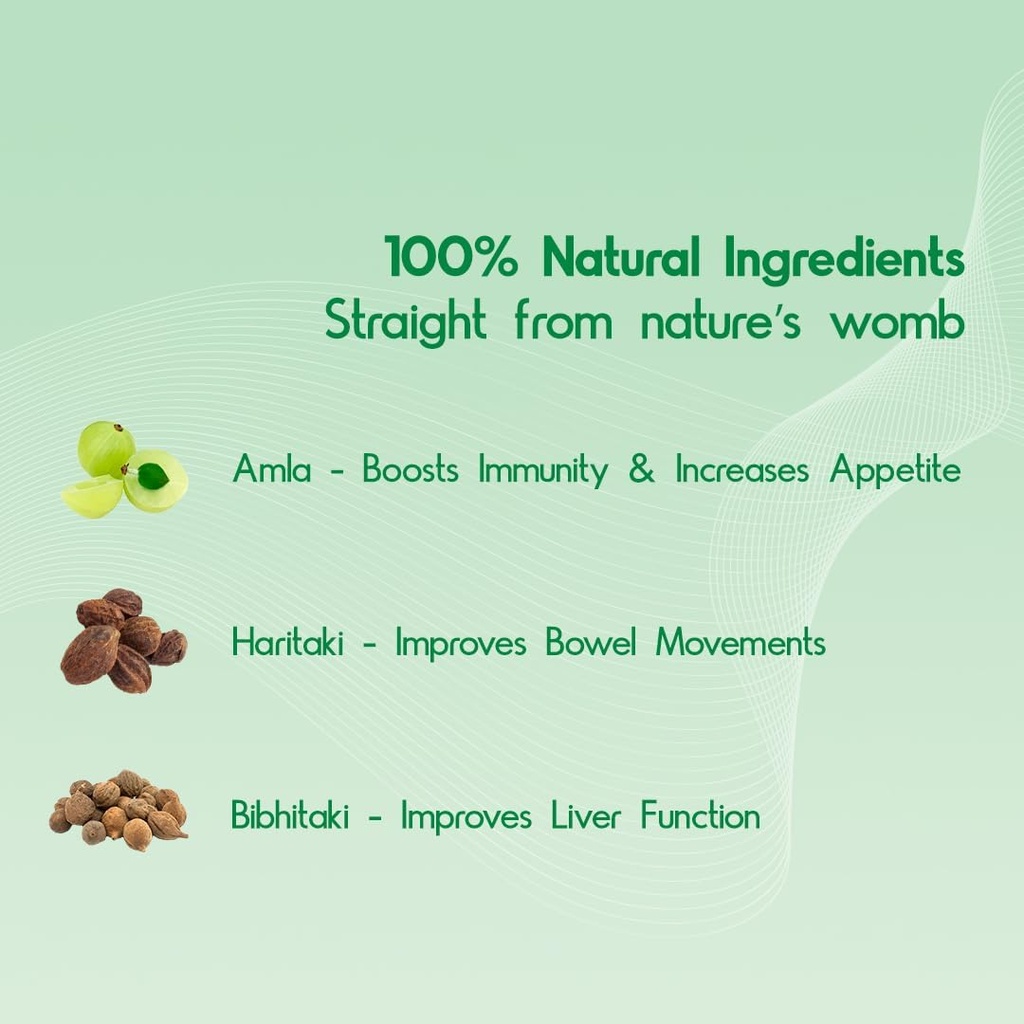 100% Natural Ingredients
Straight from nature's womb

Amla - Boosts Immunity & Increases Appetite

Haritaki - Improves Bowel Movements

Bibhitaki - Improves Liver Function